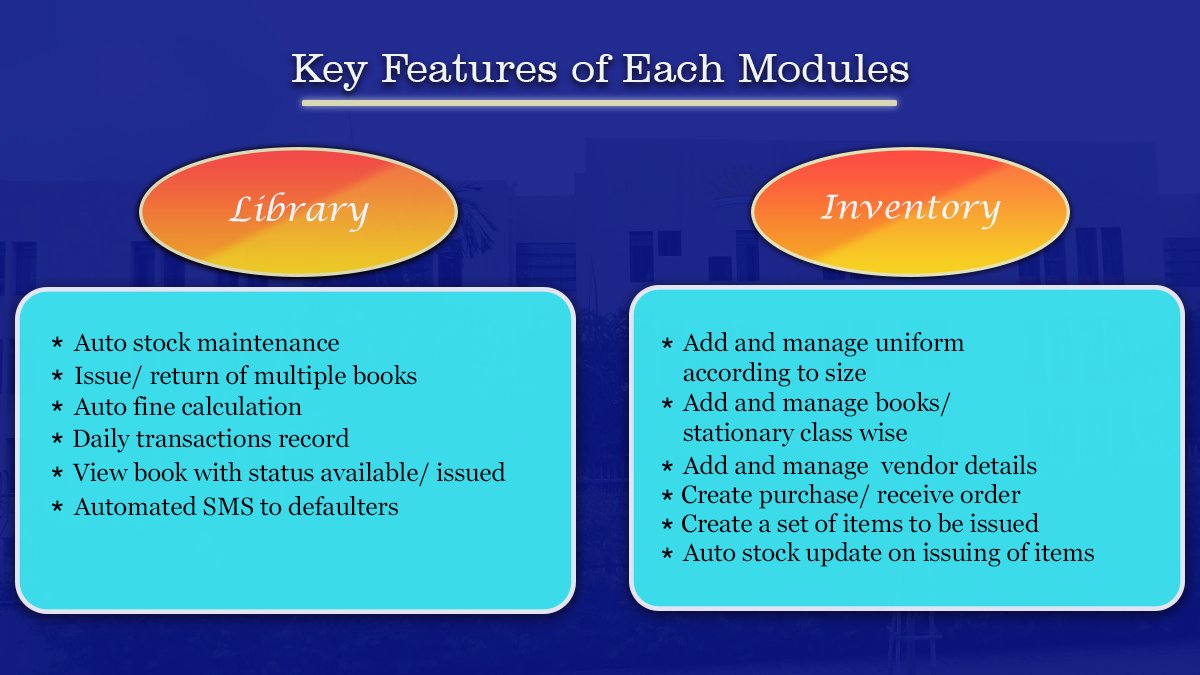 Key Features of Each Modules

Library

* Auto stock maintenance
* Issue/ return of multiple books
* Auto fine calculation
* Daily transactions record
* View book with status available/ issued
* Automated SMS to defaulters

Inventory

* Add and manage uniform according to size
* Add and manage books/ stationary class wise
* Add and manage vendor details
* Create purchase/ receive order
* Create a set of items to be issued
* Auto stock update on issuing of items